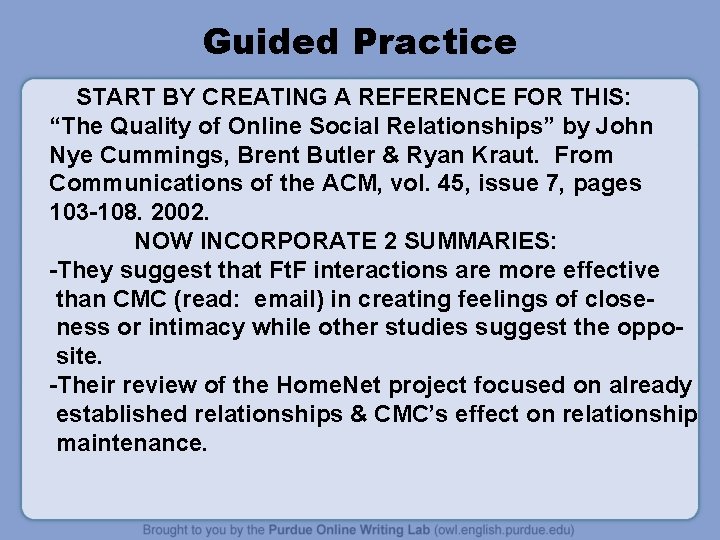 Guided Practice

START BY CREATING A REFERENCE FOR THIS:
“The Quality of Online Social Relationships” by John Nye Cummings, Brent Butler & Ryan Kraut. From Communications of the ACM, vol. 45, issue 7, pages 103-108. 2002.

NOW INCORPORATE 2 SUMMARIES:
-They suggest that FtF interactions are more effective than CMC (read: email) in creating feelings of closeness or intimacy while other studies suggest the opposite.
-Their review of the HomeNet project focused on already established relationships & CMC’s effect on relationship maintenance.

Brought to you by the Purdue Online Writing Lab (owl.english.purdue.edu)